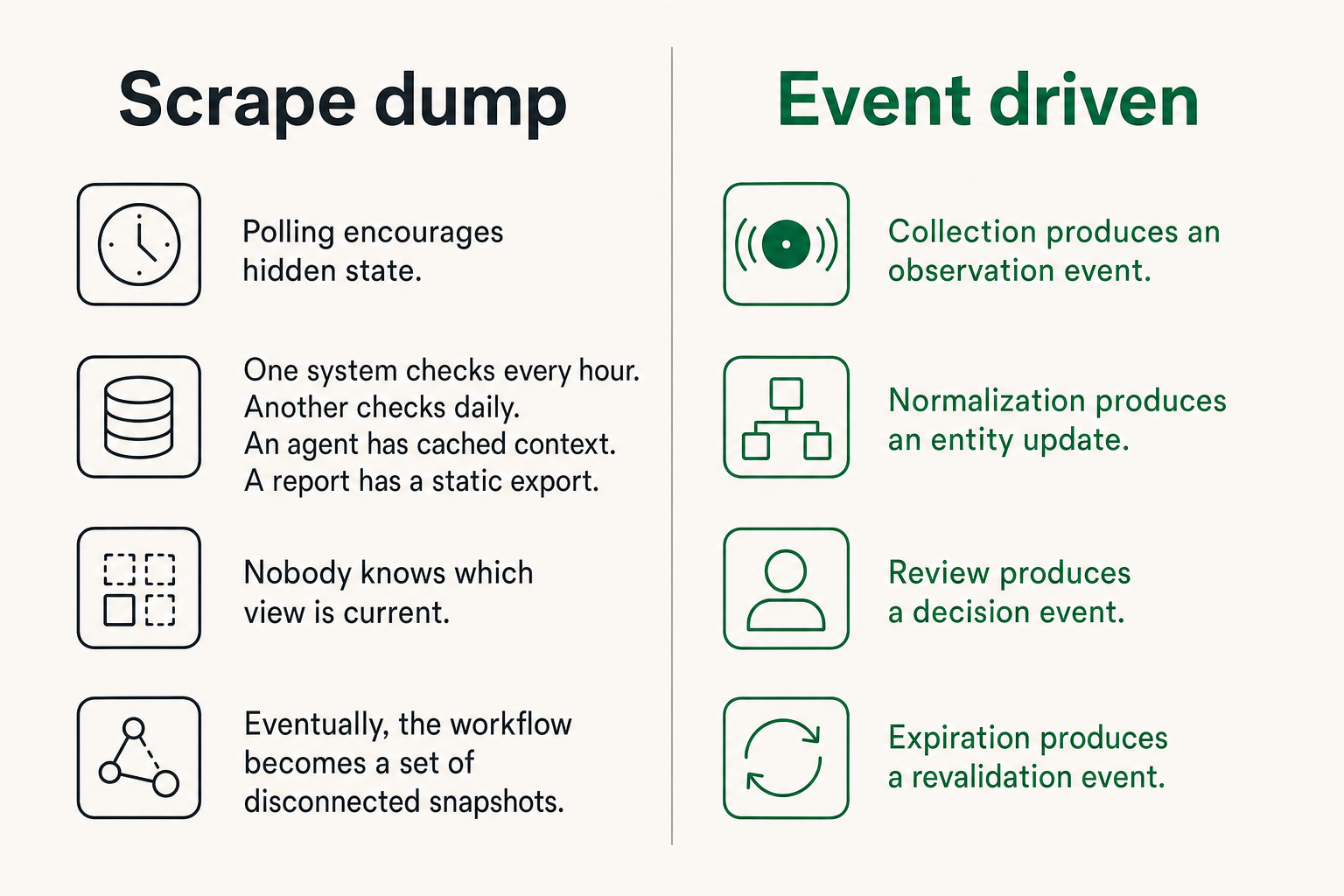 Scrape dump

Polling encourages hidden state.

One system checks every hour.
Another checks daily.
An agent has cached context.
A report has a static export.

Nobody knows which view is current.

Eventually, the workflow becomes a set of disconnected snapshots.

Event driven

Collection produces an observation event.

Normalization produces an entity update.

Review produces a decision event.

Expiration produces a revalidation event.